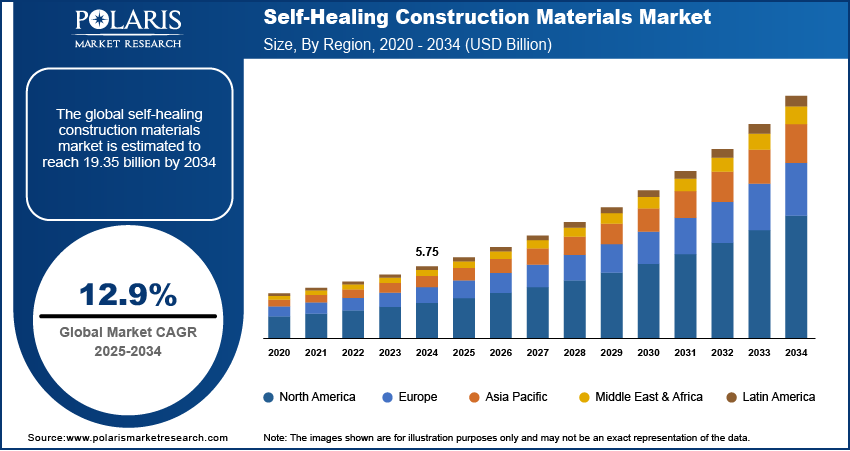 POLARIS
MARKET RESEARCH

Self-Healing Construction Materials Market
Size, By Region, 2020 - 2034 (USD Billion)

The global self-healing construction materials market is estimated to reach 19.35 billion by 2034

12.9%
Global Market CAGR
2025-2034

5.75

2020 2021 2022 2023 2024 2025 2026 2027 2028 2029 2030 2031 2032 2033 2034

North America
Europe
Asia Pacific
Middle East & Africa
Latin America

Source:www.polarismarketresearch.com

Note: The images shown are for illustration purposes only and may not be an exact representation of the data.